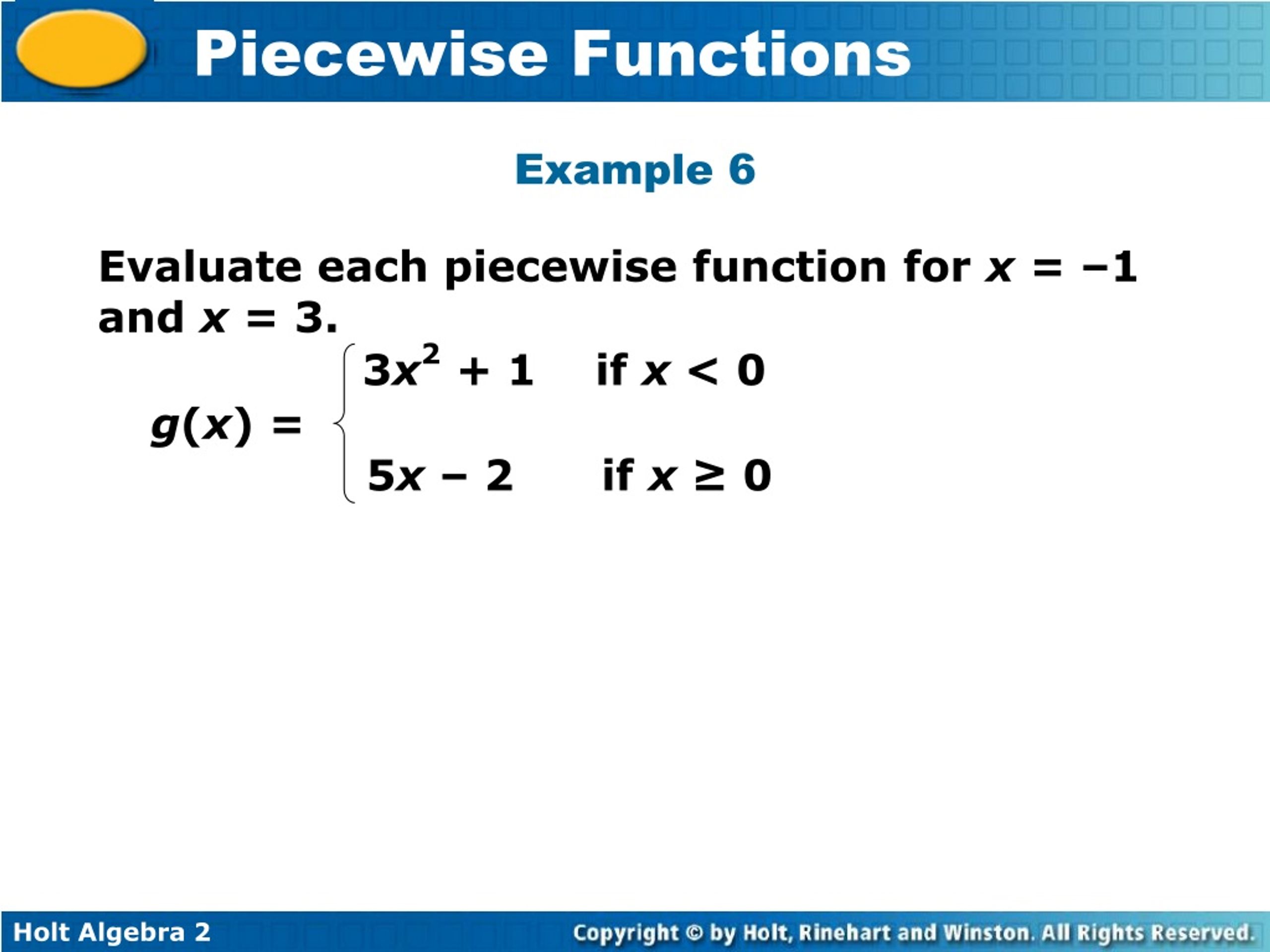 Piecewise Functions

Example 6

Evaluate each piecewise function for $x = -1$ and $x = 3$.

$g(x) = \begin{cases} 3x^2 + 1 & \text{if } x < 0 \\ 5x - 2 & \text{if } x \geq 0 \end{cases}$

Holt Algebra 2

Copyright © by Holt, Rinehart and Winston. All Rights Reserved.